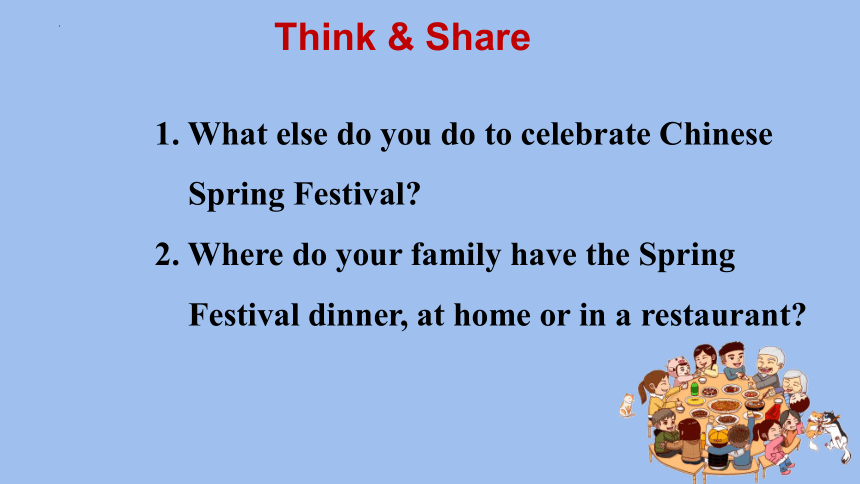 Think & Share

1. What else do you do to celebrate Chinese Spring Festival?

2. Where do your family have the Spring Festival dinner, at home or in a restaurant?